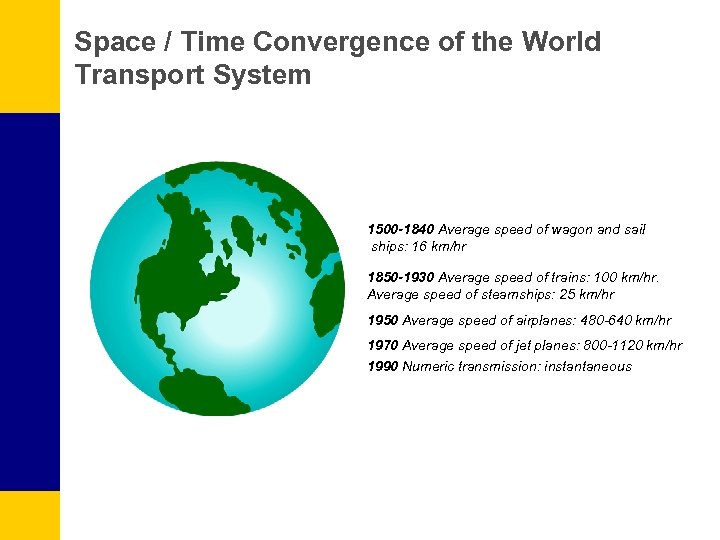 Space / Time Convergence of the World Transport System

1500-1840 Average speed of wagon and sail ships: 16 km/hr

1850-1930 Average speed of trains: 100 km/hr. Average speed of steamships: 25 km/hr

1950 Average speed of airplanes: 480-640 km/hr

1970 Average speed of jet planes: 800-1120 km/hr

1990 Numeric transmission: instantaneous